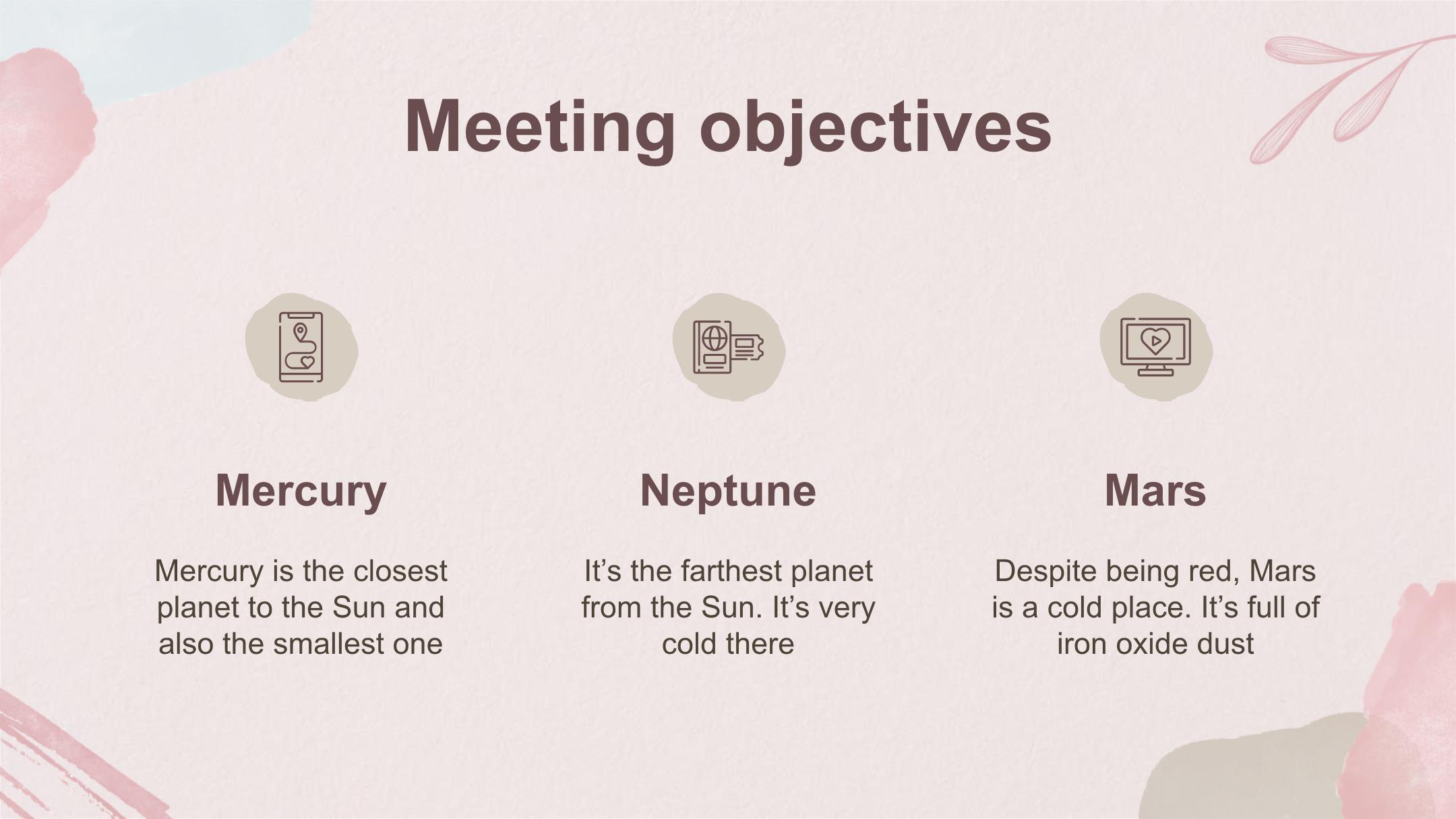 Meeting objectives

Mercury

Mercury is the closest planet to the Sun and also the smallest one

Neptune

It’s the farthest planet from the Sun. It’s very cold there

Mars

Despite being red, Mars is a cold place. It’s full of iron oxide dust